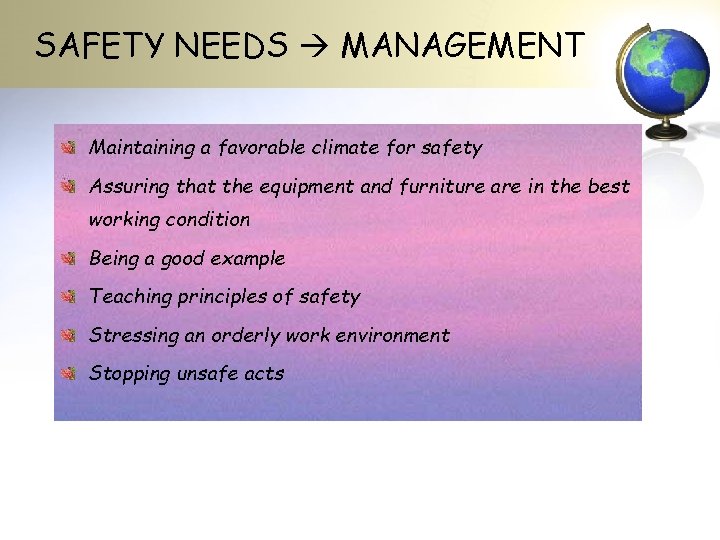 SAFETY NEEDS → MANAGEMENT

Maintaining a favorable climate for safety

Assuring that the equipment and furniture are in the best working condition

Being a good example

Teaching principles of safety

Stressing an orderly work environment

Stopping unsafe acts